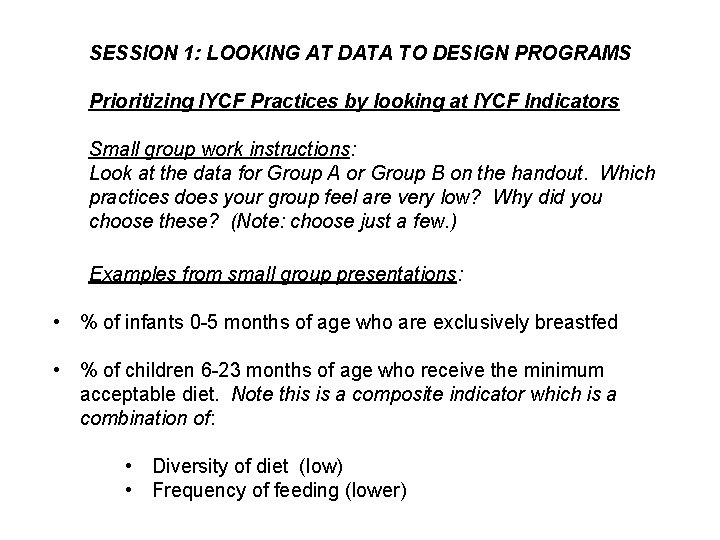 SESSION 1: LOOKING AT DATA TO DESIGN PROGRAMS

Prioritizing IYCF Practices by looking at IYCF Indicators

Small group work instructions:
Look at the data for Group A or Group B on the handout. Which practices does your group feel are very low? Why did you choose these? (Note: choose just a few.)

Examples from small group presentations:

• % of infants 0-5 months of age who are exclusively breastfed

• % of children 6-23 months of age who receive the minimum acceptable diet. Note this is a composite indicator which is a combination of:

• Diversity of diet (low)
• Frequency of feeding (lower)